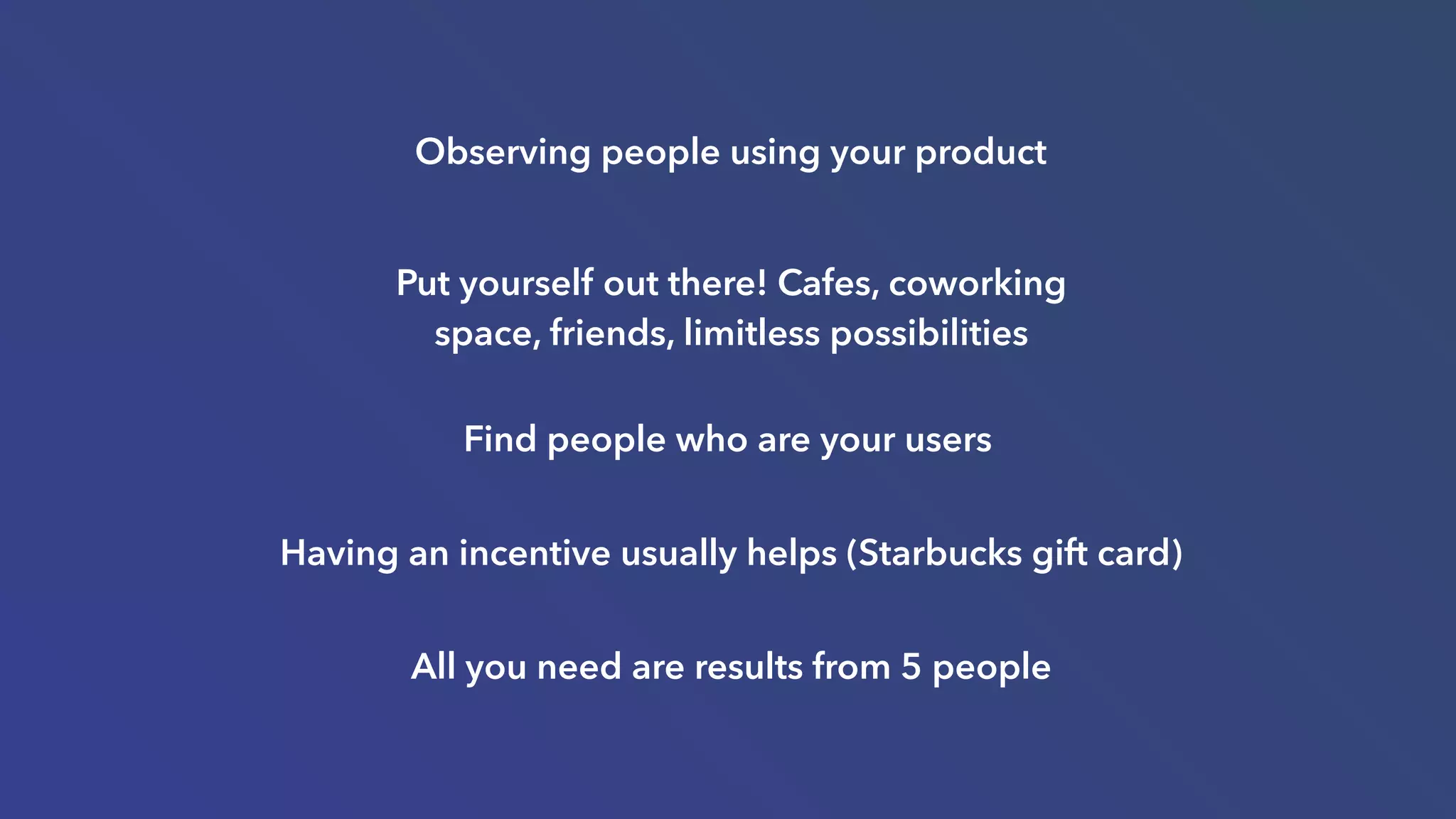 Observing people using your product

Put yourself out there! Cafes, coworking space, friends, limitless possibilities

Find people who are your users

Having an incentive usually helps (Starbucks gift card)

All you need are results from 5 people